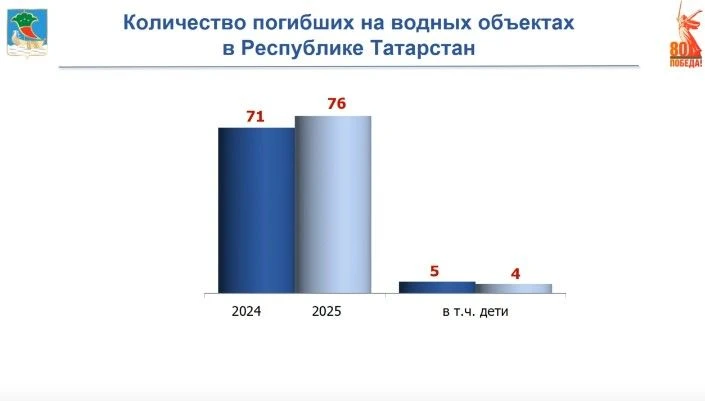 Количество погибших на водных объектах
в Республике Татарстан

80 ПОБЕДА!

71
76
5
4

2024
2025
в т.ч. дети